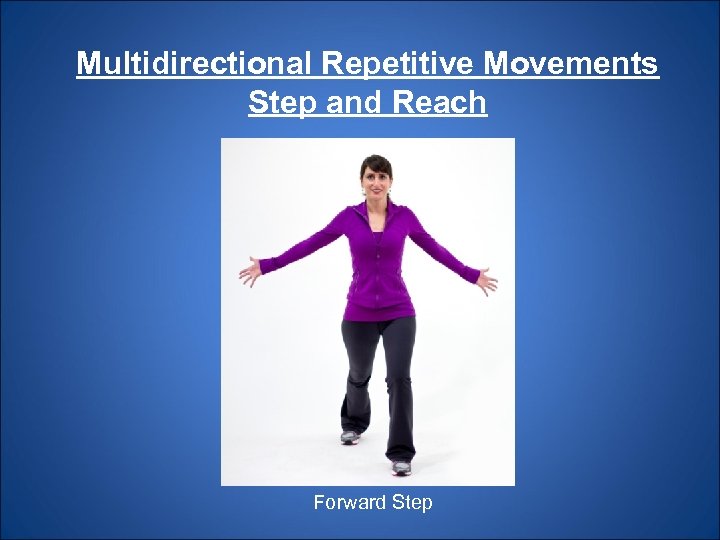 Multidirectional Repetitive Movements
Step and Reach

Forward Step